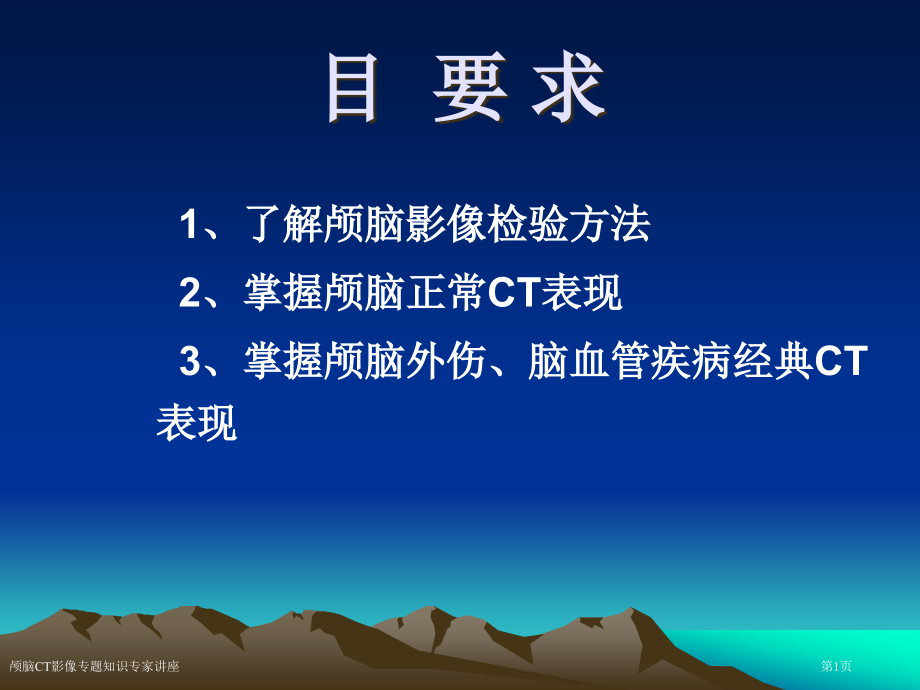 目 要 求

1、了解颅脑影像检验方法

2、掌握颅脑正常CT表现

3、掌握颅脑外伤、脑血管疾病经典CT表现

颅脑CT影像专题知识专家讲座

第1页